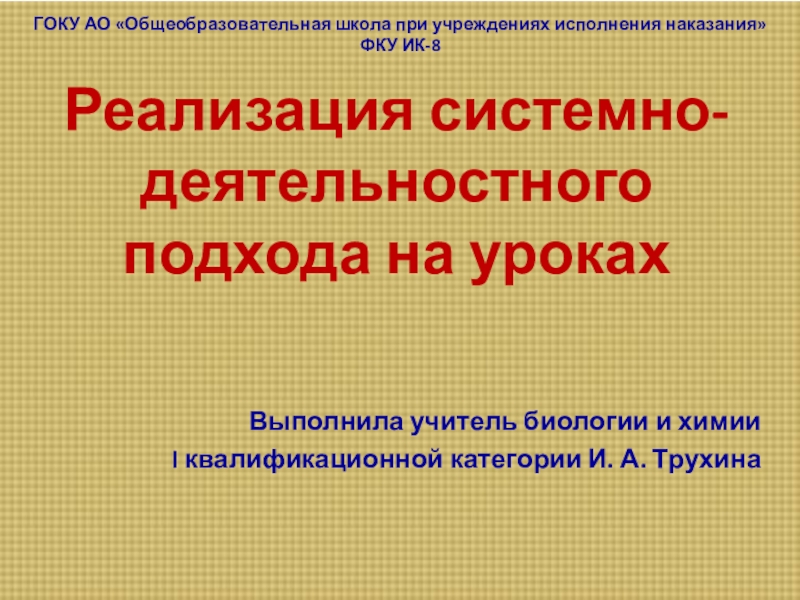 ГОКУ АО «Общеобразовательная школа при учреждениях исполнения наказания» ФКУ ИК-8

Реализация системно-деятельностного подхода на уроках

Выполнила учитель биологии и химии
I квалификационной категории И. А. Трухина